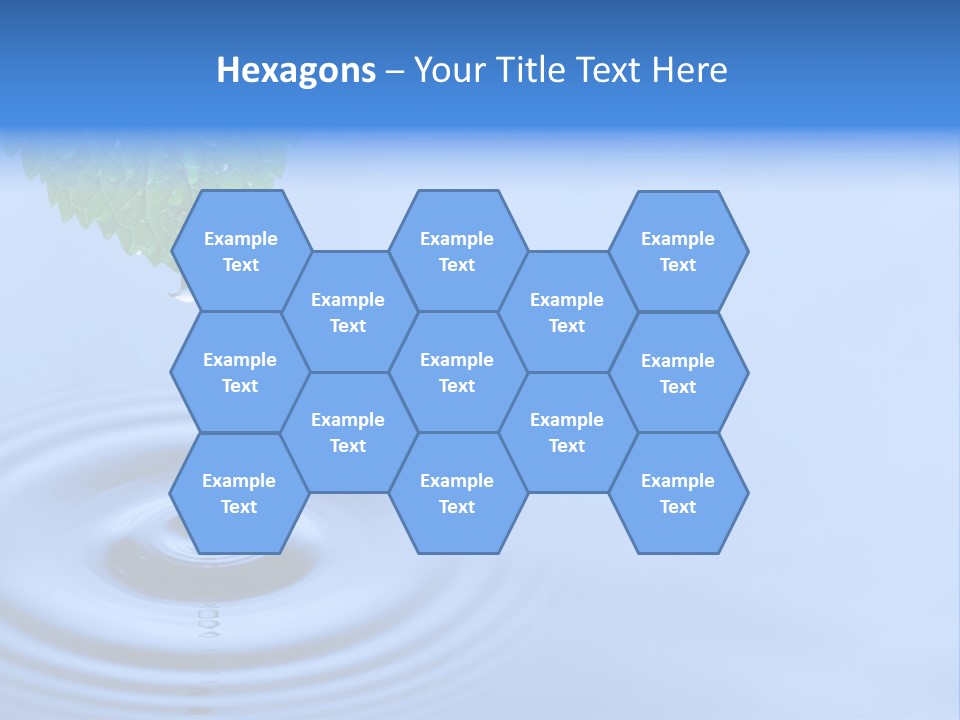 Hexagons – Your Title Text Here

Example Text

Example Text

Example Text

Example Text

Example Text

Example Text

Example Text

Example Text

Example Text

Example Text

Example Text

Example Text

Example Text